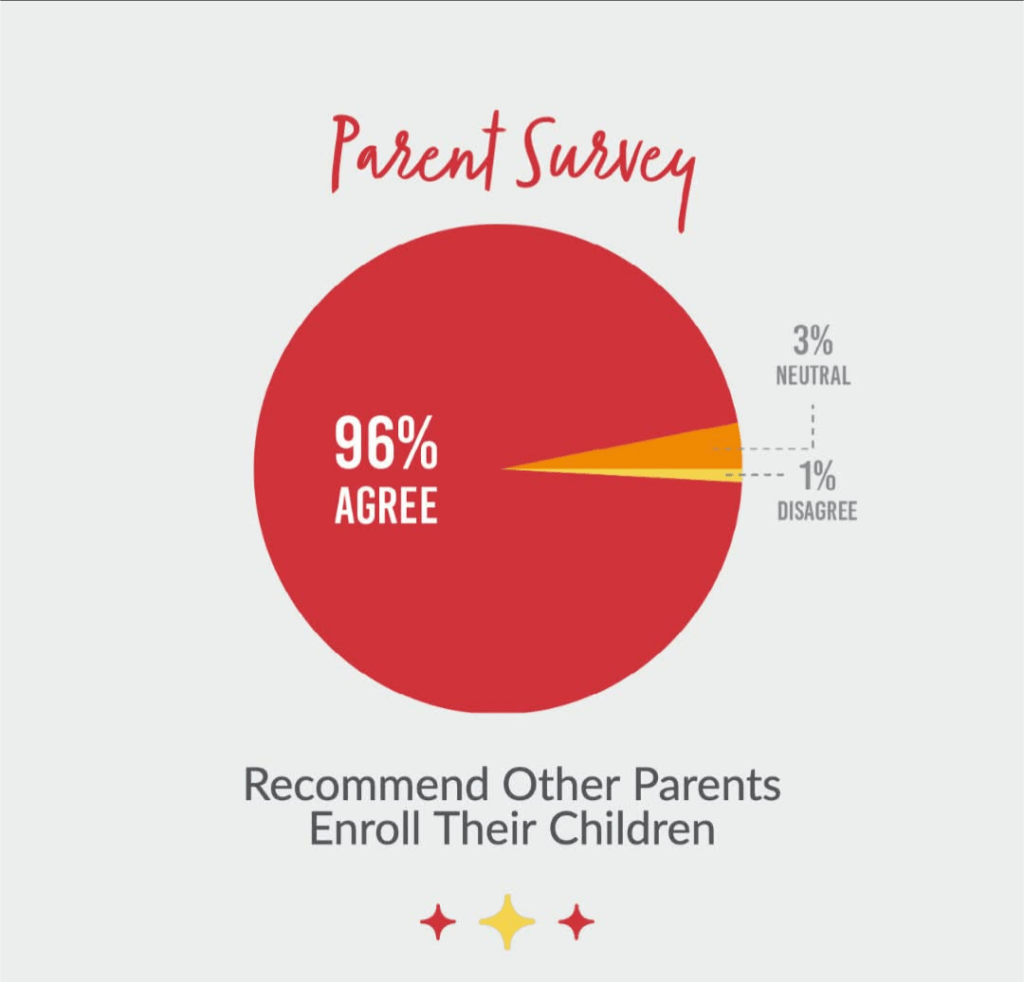 Parent Survey

96%
AGREE

3%
NEUTRAL

1%
DISAGREE

Recommend Other Parents Enroll Their Children